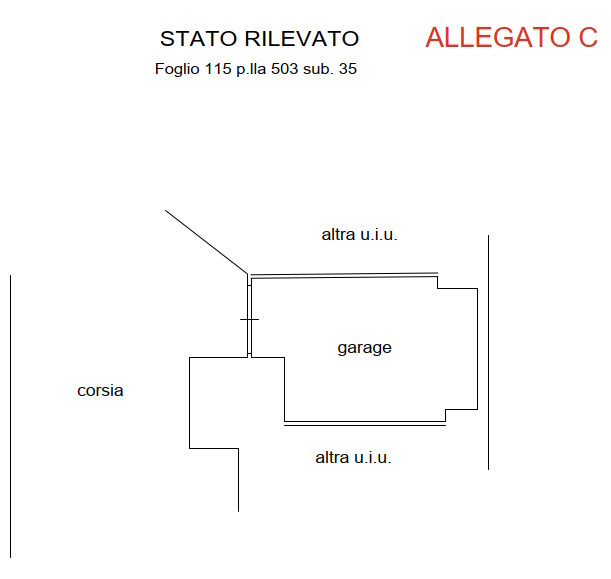 STATO RILEVATO

ALLEGATO C

Foglio 115 p.lla 503 sub. 35

altra u.i.u.

garage

corsia

altra u.i.u.